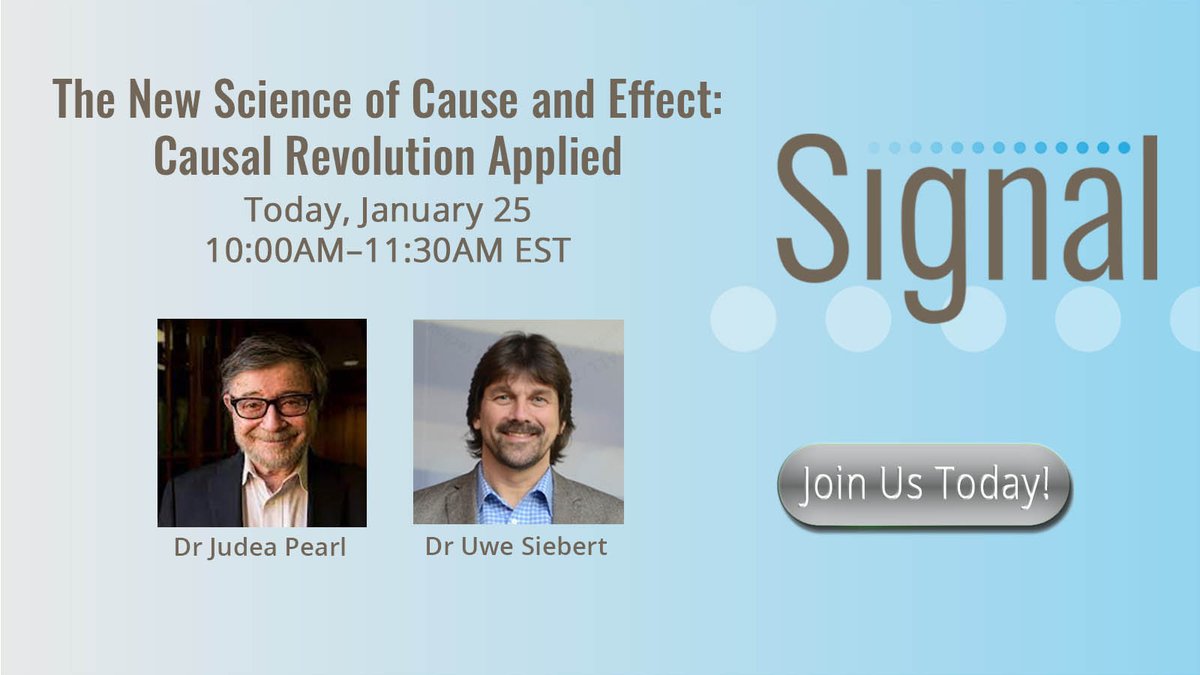 The New Science of Cause and Effect: Causal Revolution Applied
Today, January 25
10:00AM–11:30AM EST

Signal

Dr Judea Pearl

Dr Uwe Siebert

Join Us Today!